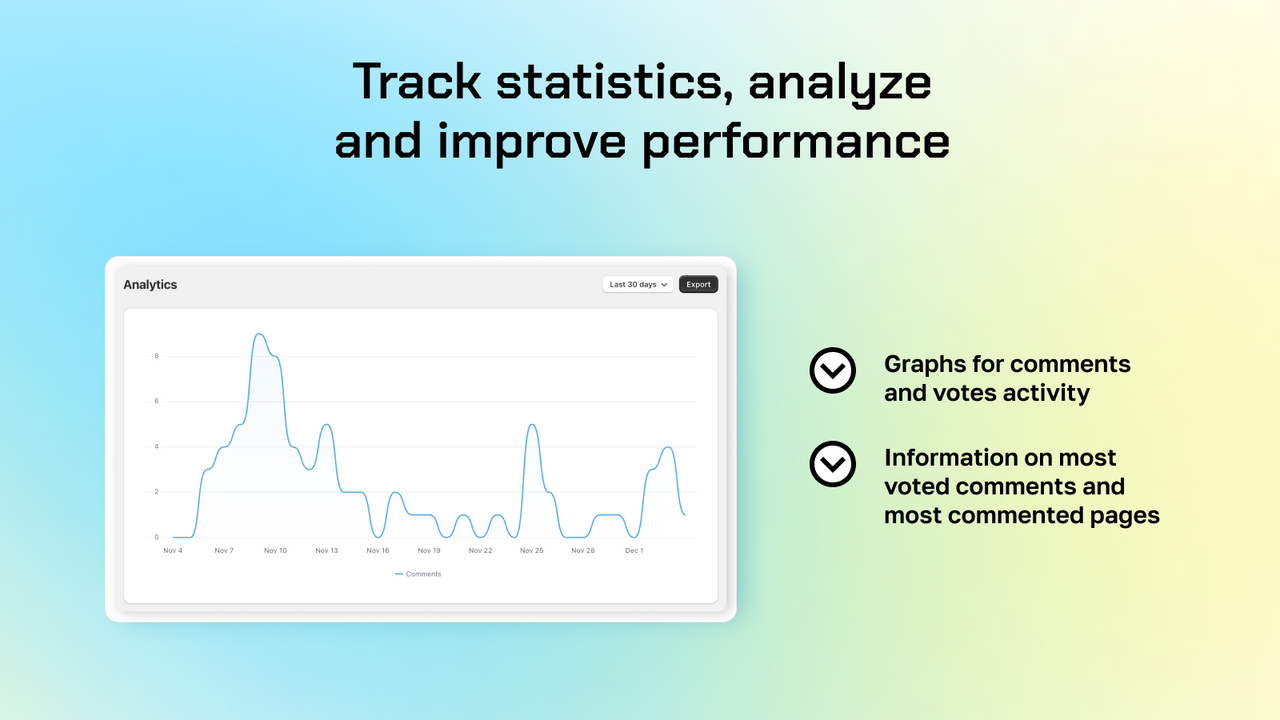 Track statistics, analyze and improve performance

Analytics

Last 30 days

Export

8
6
4
2
0

Nov 4
Nov 7
Nov 10
Nov 13
Nov 16
Nov 19
Nov 22
Nov 25
Nov 28
Dec 1

Comments

Graphs for comments and votes activity

Information on most voted comments and most commented pages